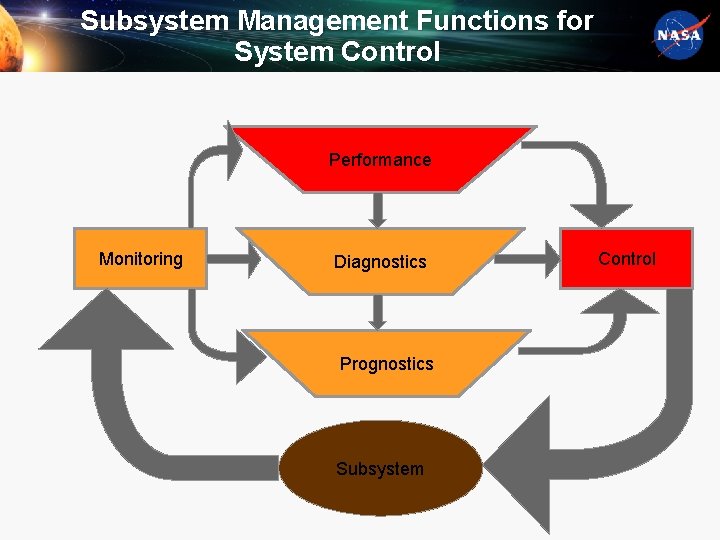 Subsystem Management Functions for System Control

NASA

Performance

Monitoring

Diagnostics

Control

Prognostics

Subsystem